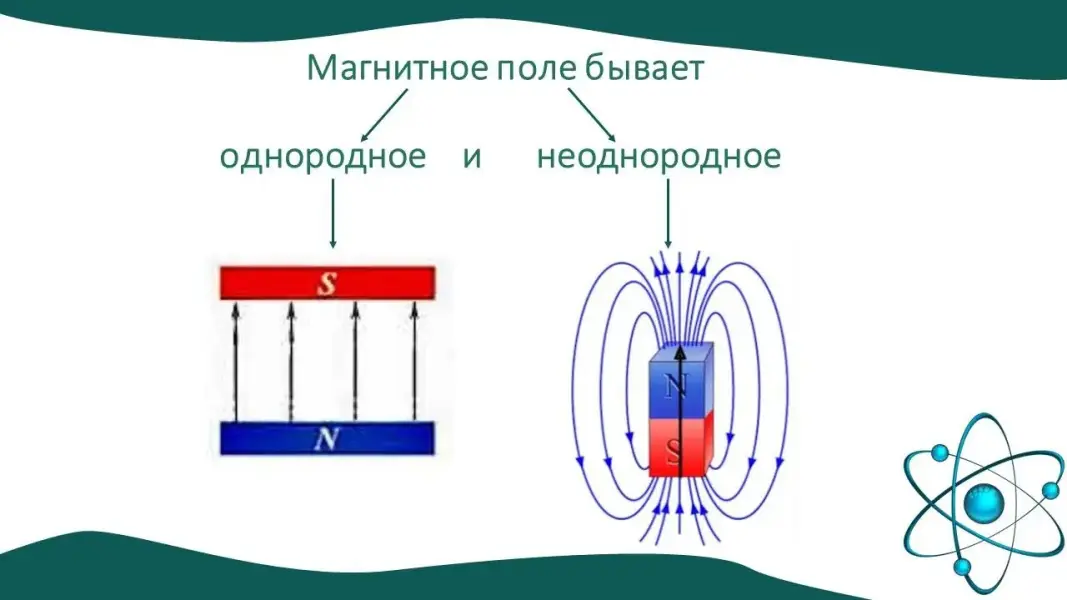 Магнитное поле бывает

однородное и неоднородное

S

N

N

S